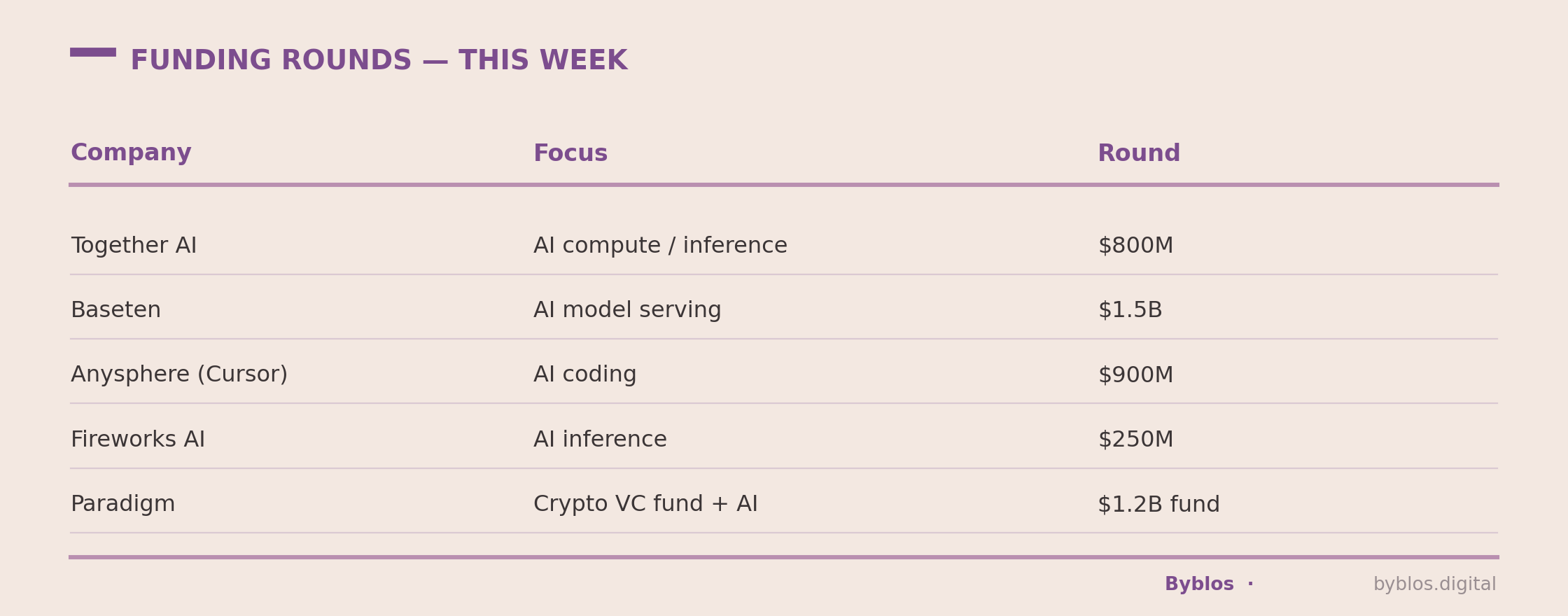 FUNDING ROUNDS — THIS WEEK

| Company | Focus | Round |
|---|---|---|
| Together AI | AI compute / inference | \$800M |
| Baseten | AI model serving | \$1.5B |
| Anysphere (Cursor) | AI coding | \$900M |
| Fireworks AI | AI inference | \$250M |
| Paradigm | Crypto VC fund + AI | \$1.2B fund |

Byblos · byblos.digital